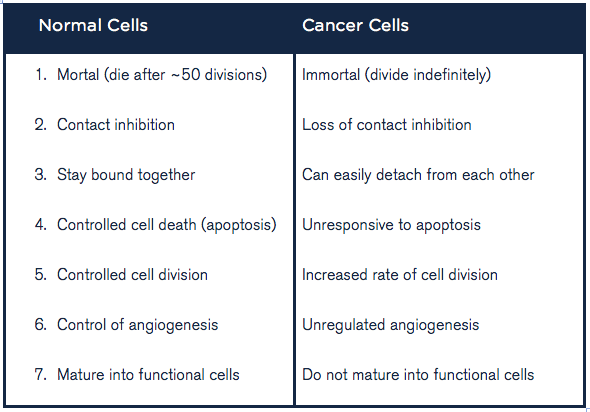 | Normal Cells | Cancer Cells |
|---|---|
| 1. Mortal (die after ~50 divisions) | Immortal (divide indefinitely) |
| 2. Contact inhibition | Loss of contact inhibition |
| 3. Stay bound together | Can easily detach from each other |
| 4. Controlled cell death (apoptosis) | Unresponsive to apoptosis |
| 5. Controlled cell division | Increased rate of cell division |
| 6. Control of angiogenesis | Unregulated angiogenesis |
| 7. Mature into functional cells | Do not mature into functional cells |